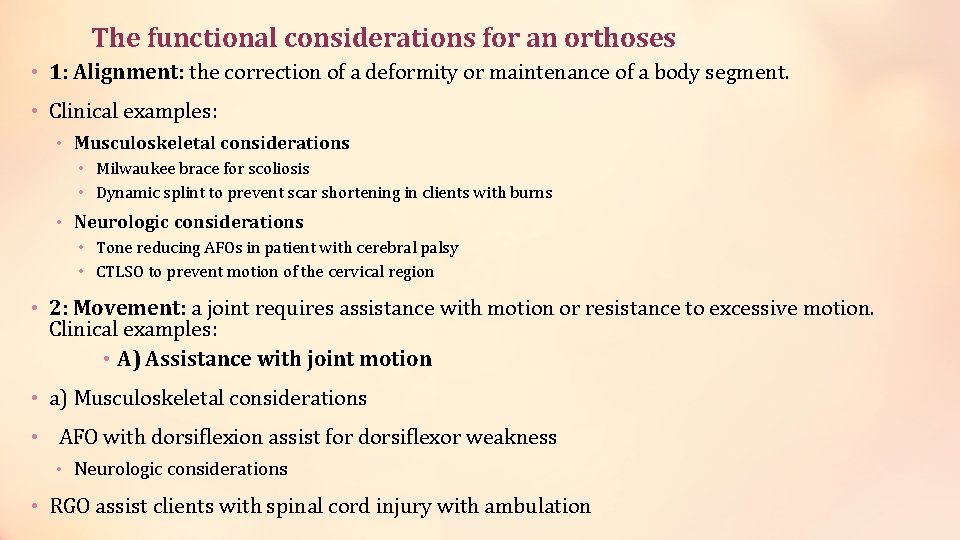 The functional considerations for an orthoses

• 1: Alignment: the correction of a deformity or maintenance of a body segment.

• Clinical examples:

• Musculoskeletal considerations

• Milwaukee brace for scoliosis

• Dynamic splint to prevent scar shortening in clients with burns

• Neurologic considerations

• Tone reducing AFOs in patient with cerebral palsy

• CTLSO to prevent motion of the cervical region

• 2: Movement: a joint requires assistance with motion or resistance to excessive motion. Clinical examples:

• A) Assistance with joint motion

• a) Musculoskeletal considerations

• AFO with dorsiflexion assist for dorsiflexor weakness

• Neurologic considerations

• RGO assist clients with spinal cord injury with ambulation